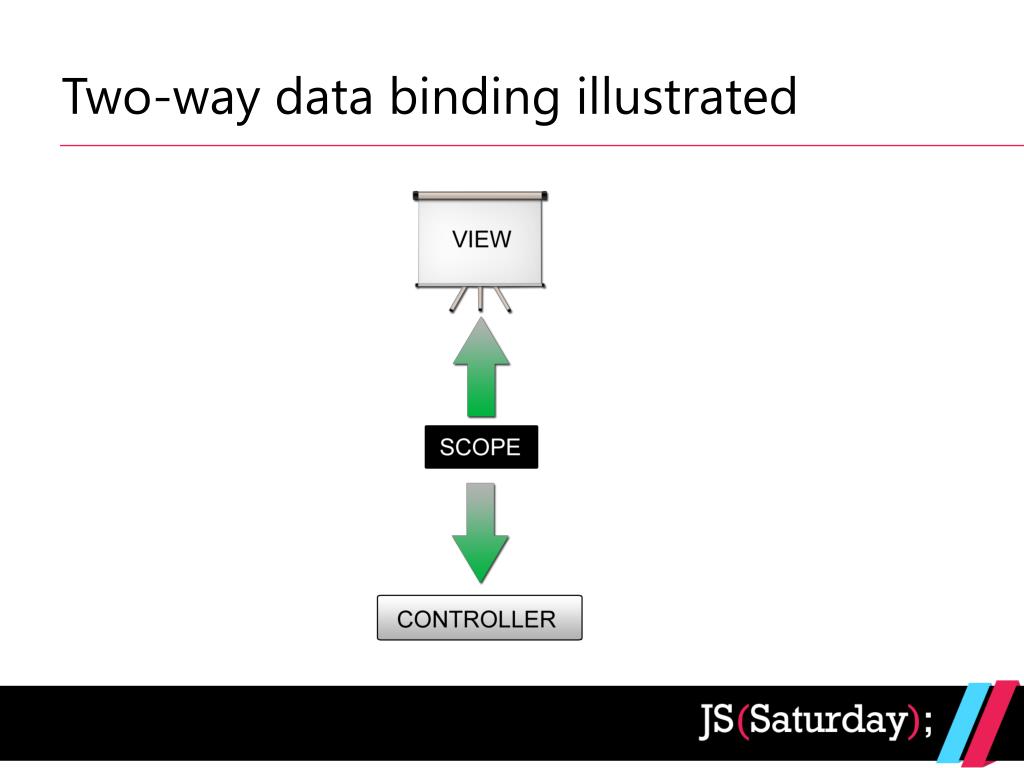 Two-way data binding illustrated

VIEW

SCOPE

CONTROLLER

JS(Saturday);